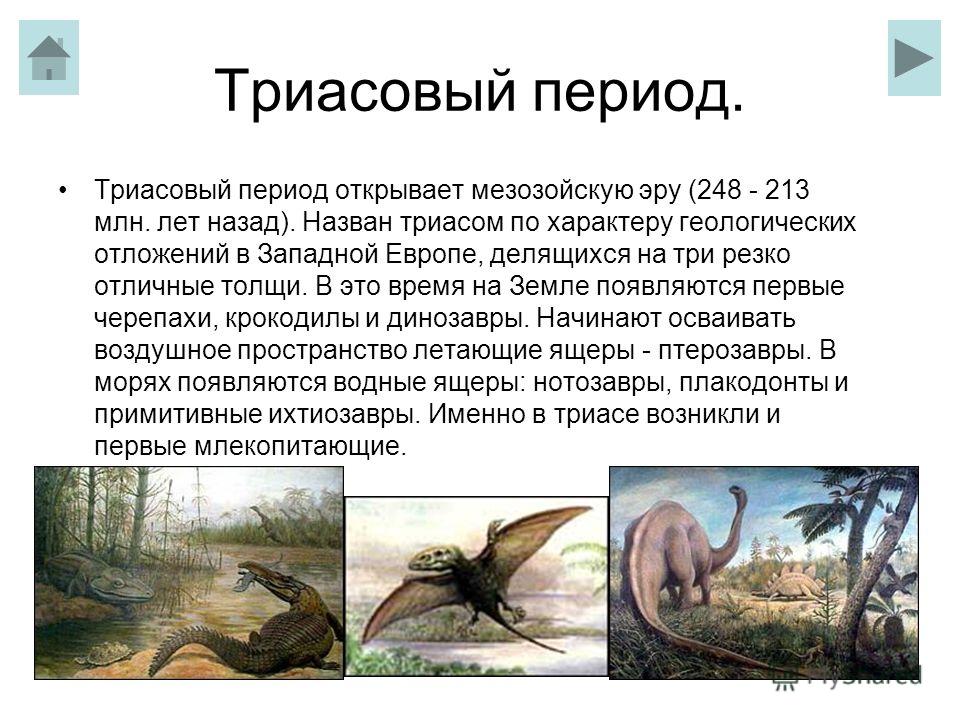 Триасовый период.

• Триасовый период открывает мезозойскую эру (248 - 213 млн. лет назад). Назван триасом по характеру геологических отложений в Западной Европе, делящихся на три резко отличные толщи. В это время на Земле появляются первые черепахи, крокодилы и динозавры. Начинают осваивать воздушное пространство летающие ящеры - птерозавры. В морях появляются водные ящеры: нотозавры, плакодонты и примитивные ихтиозавры. Именно в триасе возникли и первые млекопитающие.

MyShared